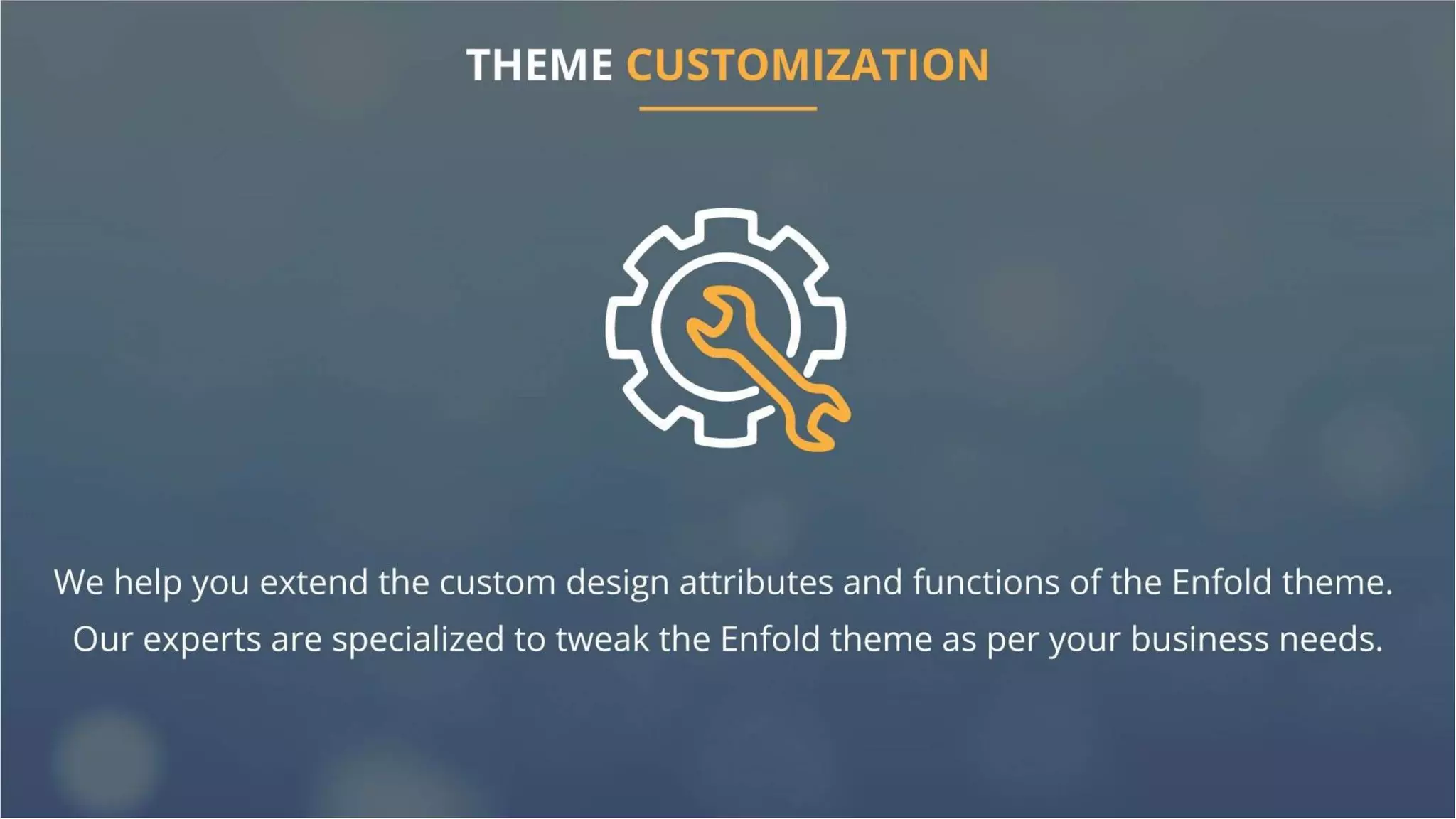 THEME CUSTOMIZATION

We help you extend the custom design attributes and functions of the Enfold theme. Our experts are specialized to tweak the Enfold theme as per your business needs.